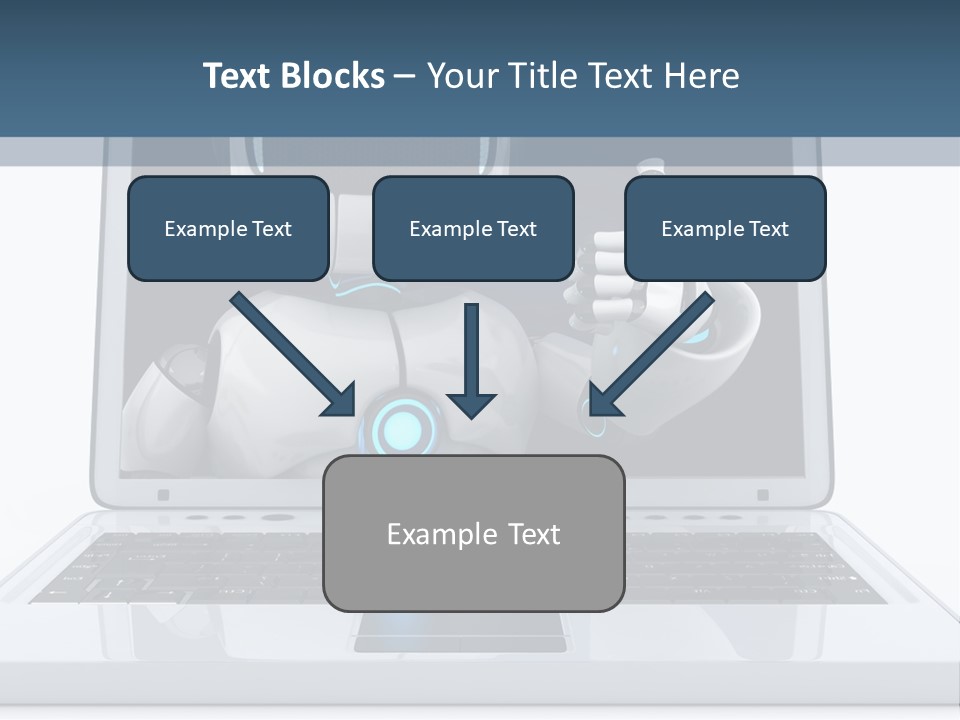 Text Blocks – Your Title Text Here

Example Text

Example Text

Example Text

Example Text